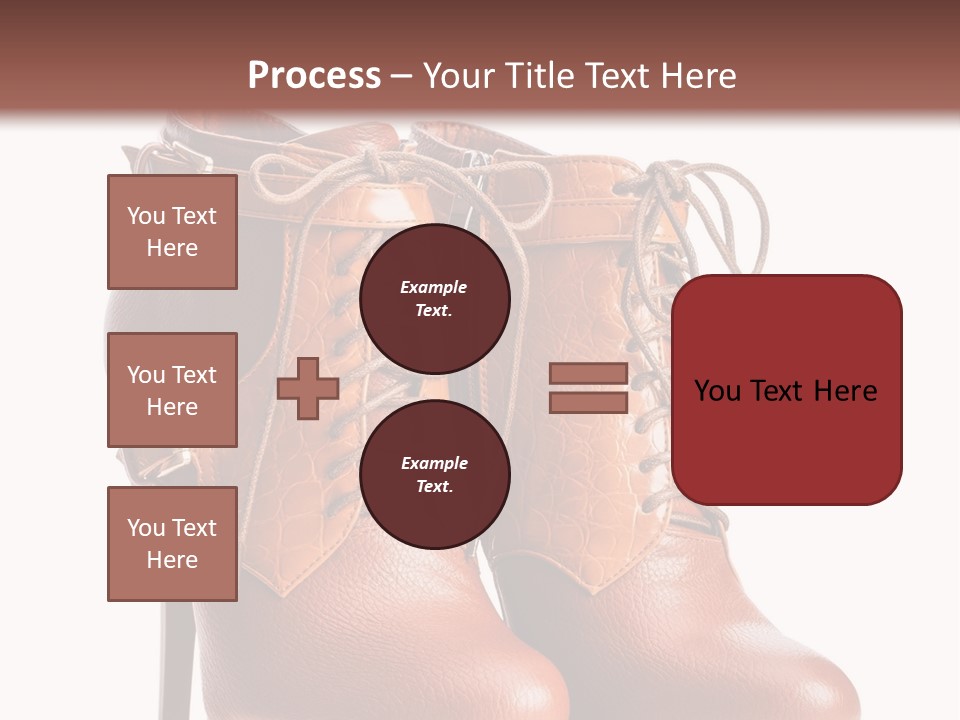 Process – Your Title Text Here

You Text Here

You Text Here

You Text Here

Example Text.

Example Text.

You Text Here